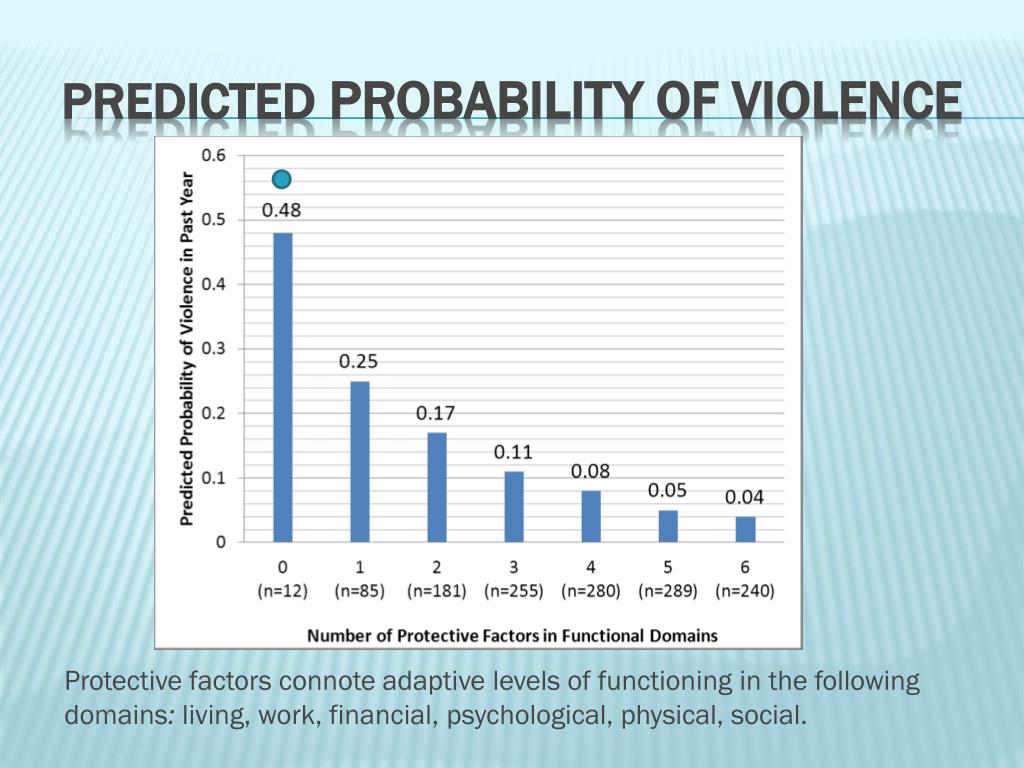 PREDICTED PROBABILITY OF VIOLENCE

Predicted Probability of Violence in Past Year

0.6
0.5
0.4
0.3
0.2
0.1
0

0.48
0.25
0.17
0.11
0.08
0.05
0.04

0 (n=12)
1 (n=85)
2 (n=181)
3 (n=255)
4 (n=280)
5 (n=289)
6 (n=240)

Number of Protective Factors in Functional Domains

Protective factors connote adaptive levels of functioning in the following domains: living, work, financial, psychological, physical, social.